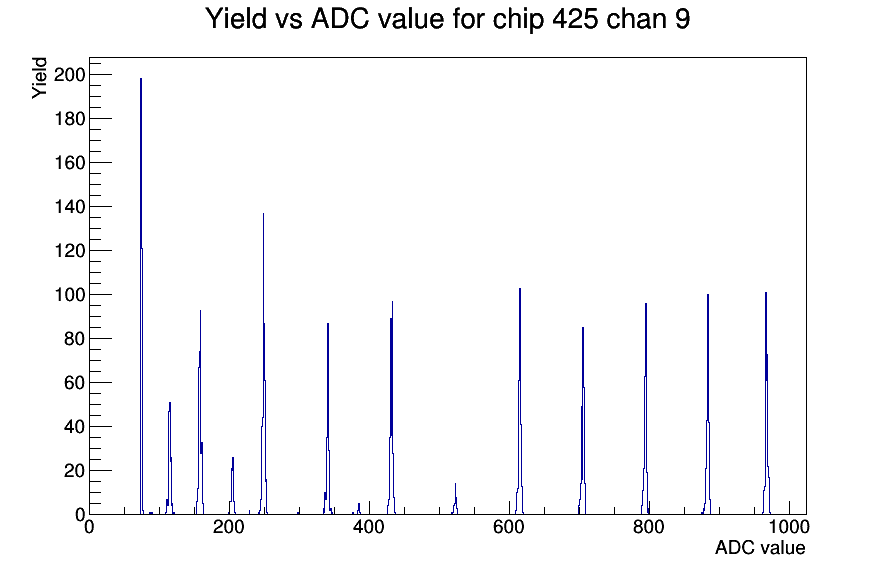 Yield vs ADC value for chip 425 chan 9

Yield

200
180
160
140
120
100
80
60
40
20
0

0
200
400
600
800
1000

ADC value